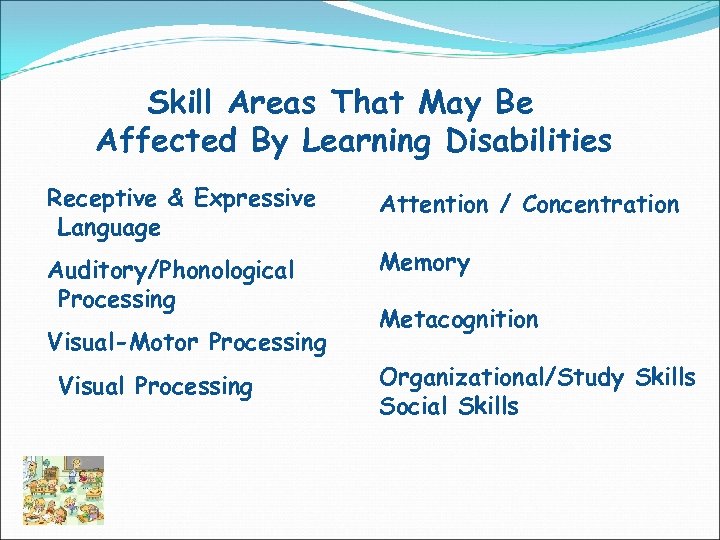 Skill Areas That May Be Affected By Learning Disabilities

Receptive & Expressive Language

Auditory/Phonological Processing

Visual-Motor Processing

Visual Processing

Attention / Concentration

Memory

Metacognition

Organizational/Study Skills
Social Skills